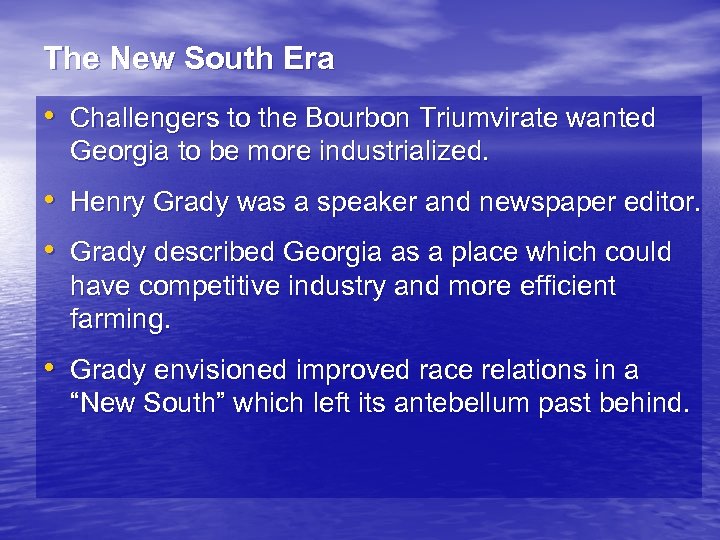 The New South Era

• Challengers to the Bourbon Triumvirate wanted Georgia to be more industrialized.

• Henry Grady was a speaker and newspaper editor.

• Grady described Georgia as a place which could have competitive industry and more efficient farming.

• Grady envisioned improved race relations in a “New South” which left its antebellum past behind.